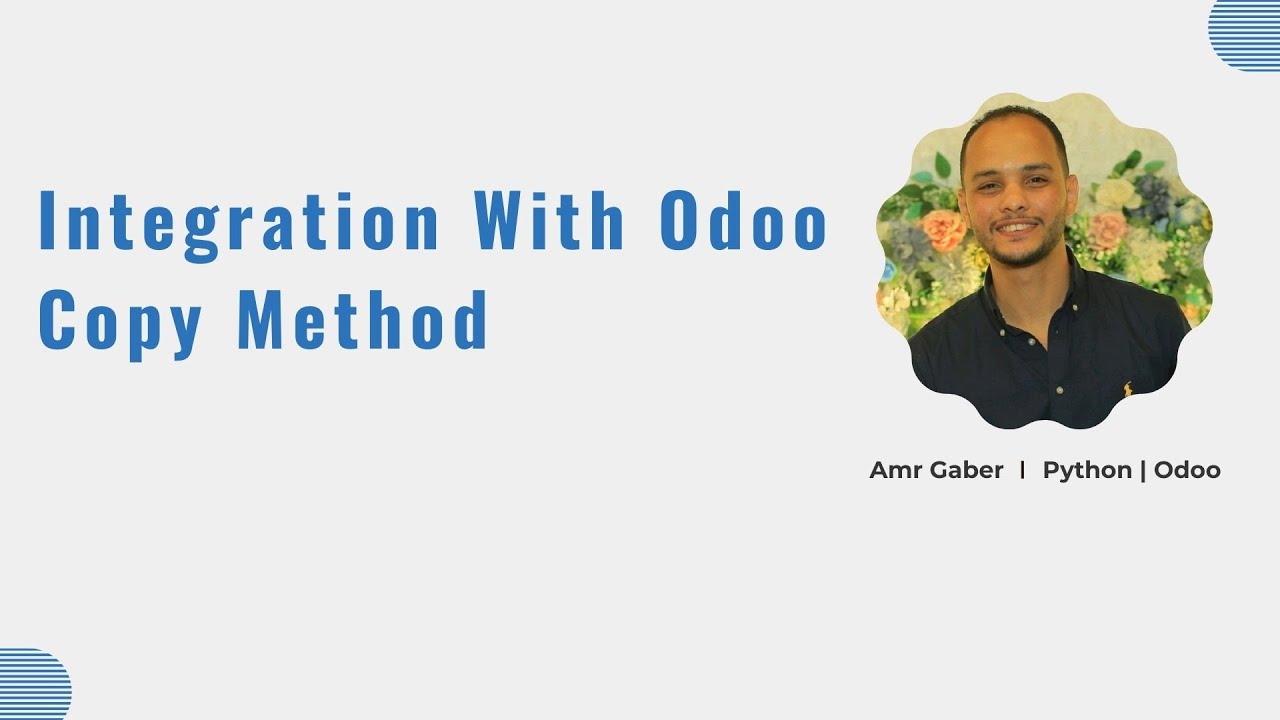 Integration With Odoo
Copy Method

Amr Gaber | Python | Odoo